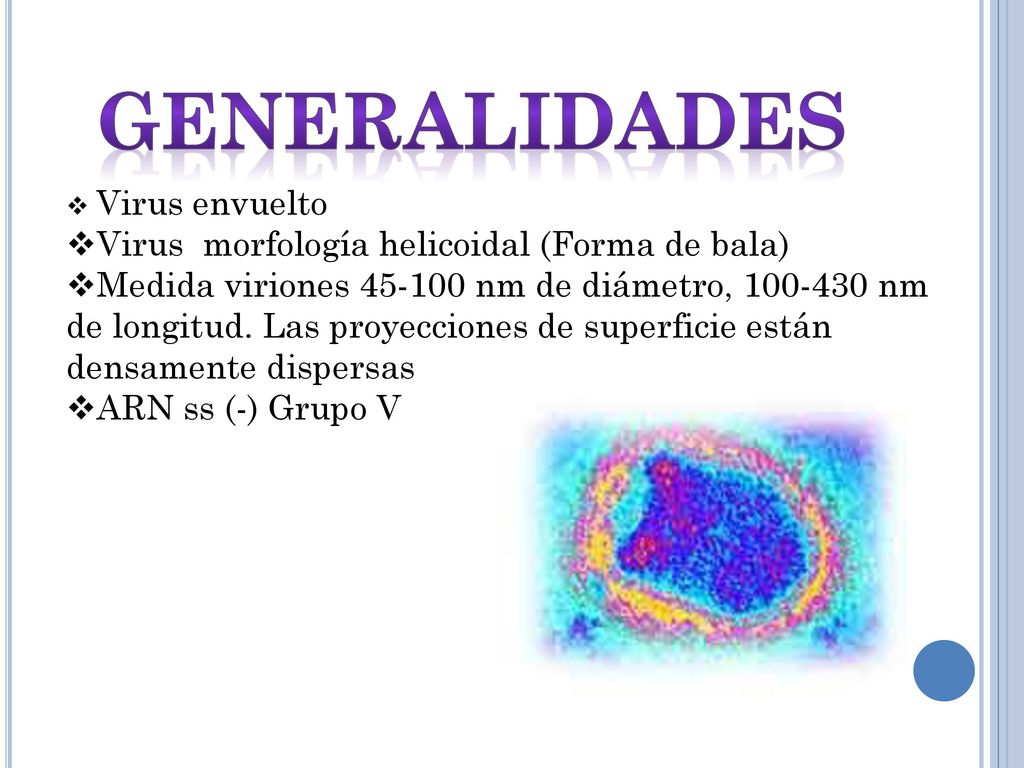 GENERALIDADES

❖ Virus envuelto
❖Virus  morfología helicoidal (Forma de bala)
❖Medida viriones 45-100 nm de diámetro, 100-430 nm de longitud. Las proyecciones de superficie están densamente dispersas
❖ARN ss (-) Grupo V